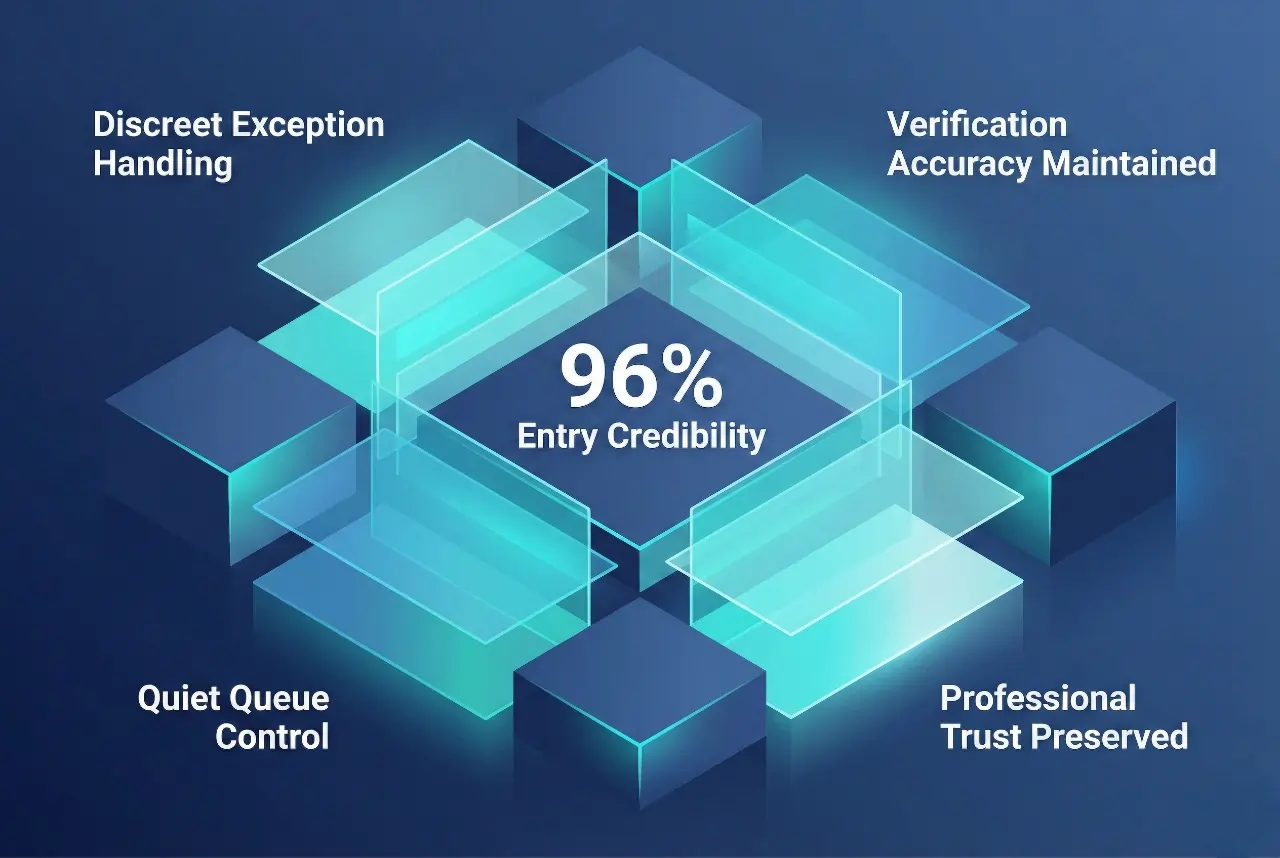 Discreet Exception Handling

Verification Accuracy Maintained

96%
Entry Credibility

Quiet Queue Control

Professional Trust Preserved